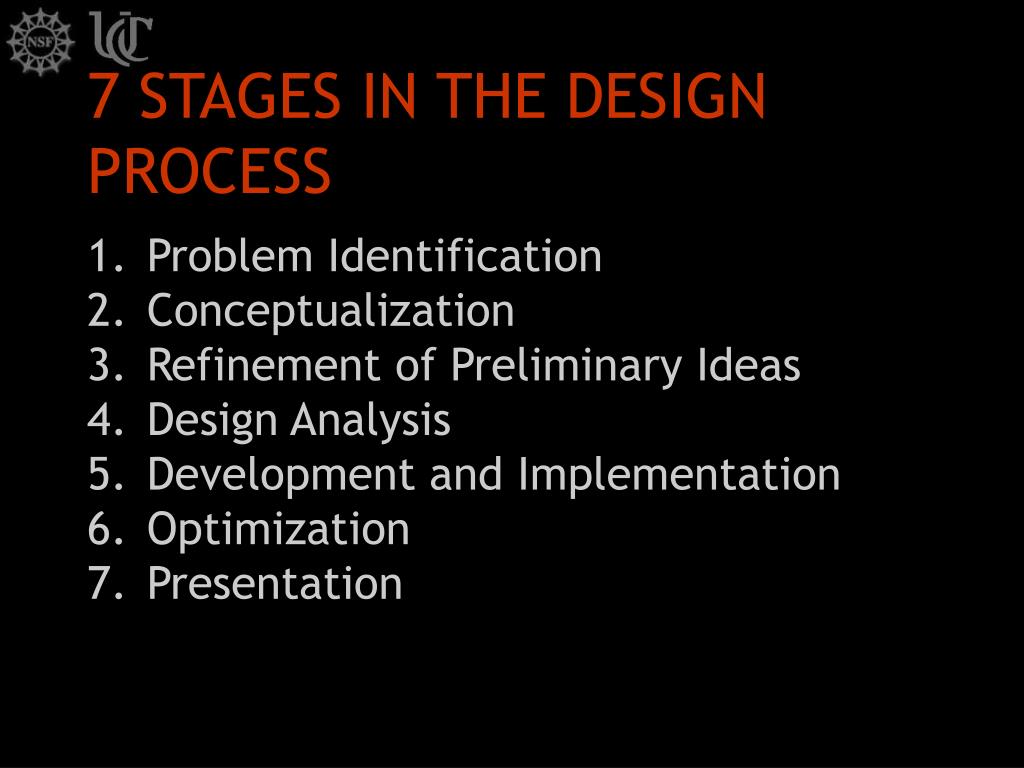 NSF

UC

7 STAGES IN THE DESIGN PROCESS

1. Problem Identification
2. Conceptualization
3. Refinement of Preliminary Ideas
4. Design Analysis
5. Development and Implementation
6. Optimization
7. Presentation